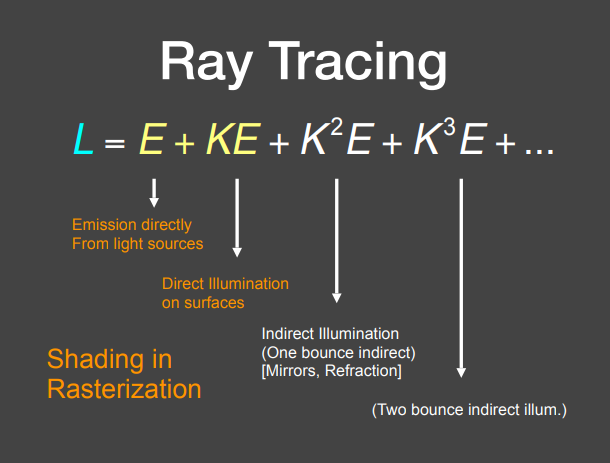 Ray Tracing

$L = E + KE + K^2E + K^3E + ...$

Emission directly
From light sources

Direct Illumination
on surfaces

Indirect Illumination
(One bounce indirect)
[Mirrors, Refraction]

(Two bounce indirect illum.)

Shading in
Rasterization